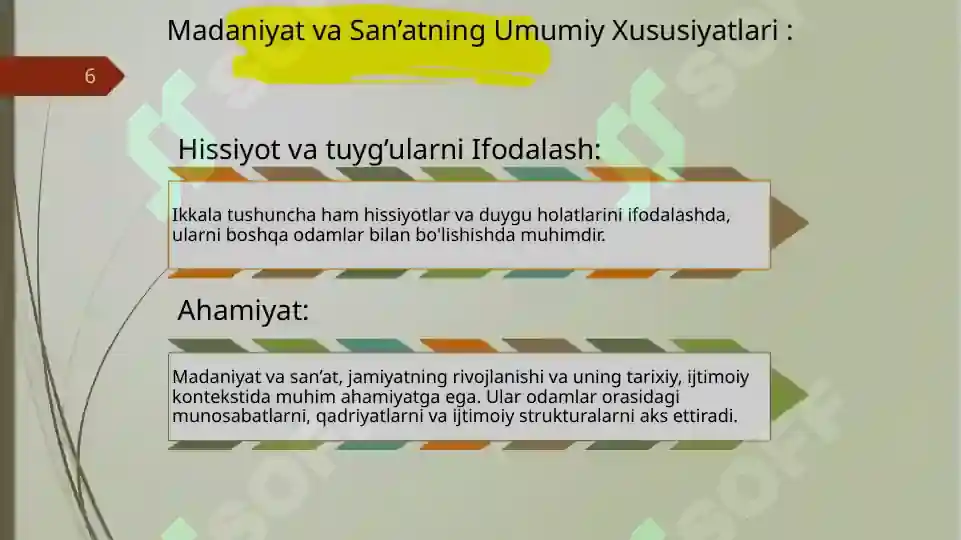 Madaniyat va San’atning Umumiy Xususiyatlari :

6

Hissiyot va tuyg’ularni Ifodalash:

Ikkala tushuncha ham hissiyotlar va duygu holatlarini ifodalashda, ularni boshqa odamlar bilan bo'lishishda muhimdir.

Ahamiyat:

Madaniyat va san’at, jamiyatning rivojlanishi va uning tarixiy, ijtimoiy kontekstida muhim ahamiyatga ega. Ular odamlar orasidagi munosabatlarni, qadriyatlarni va ijtimoiy strukturalarni aks ettiradi.

SOFF